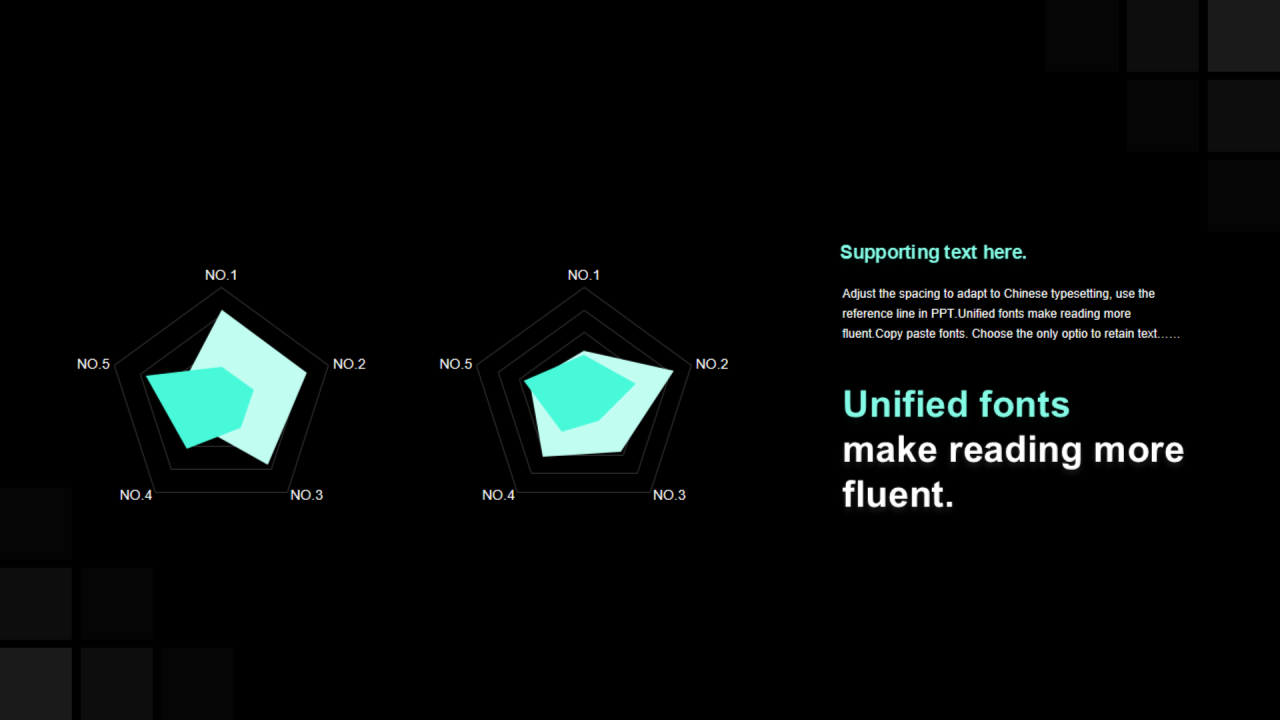 NO.1
NO.2
NO.3
NO.4
NO.5

NO.1
NO.2
NO.3
NO.4
NO.5

Supporting text here.

Adjust the spacing to adapt to Chinese typesetting, use the reference line in PPT.Unified fonts make reading more fluent.Copy paste fonts. Choose the only optio to retain text……

Unified fonts
make reading more fluent.